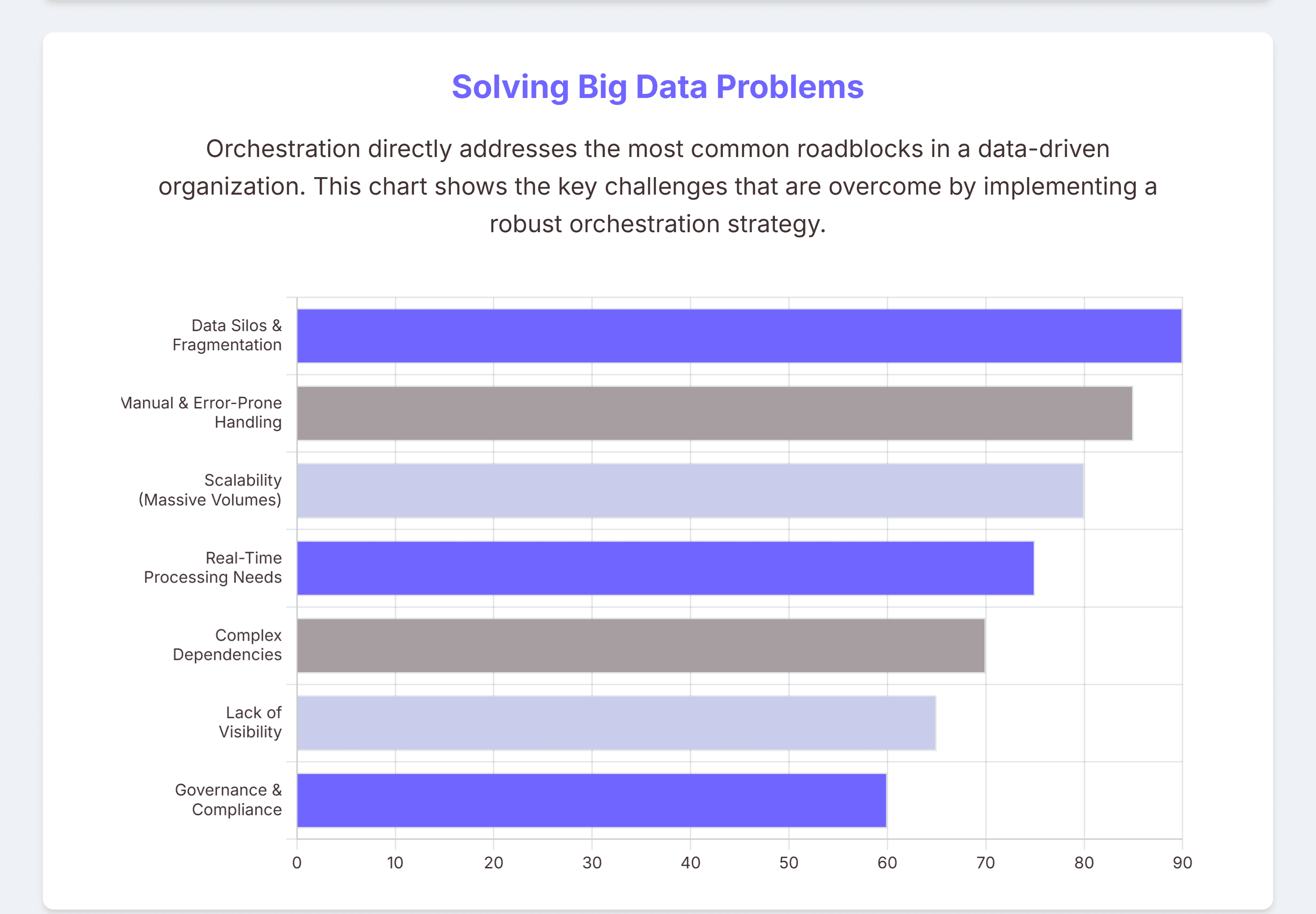 Solving Big Data Problems

Orchestration directly addresses the most common roadblocks in a data-driven organization. This chart shows the key challenges that are overcome by implementing a robust orchestration strategy.

Data Silos & Fragmentation
Manual & Error-Prone Handling
Scalability (Massive Volumes)
Real-Time Processing Needs
Complex Dependencies
Lack of Visibility
Governance & Compliance

0
10
20
30
40
50
60
70
80
90